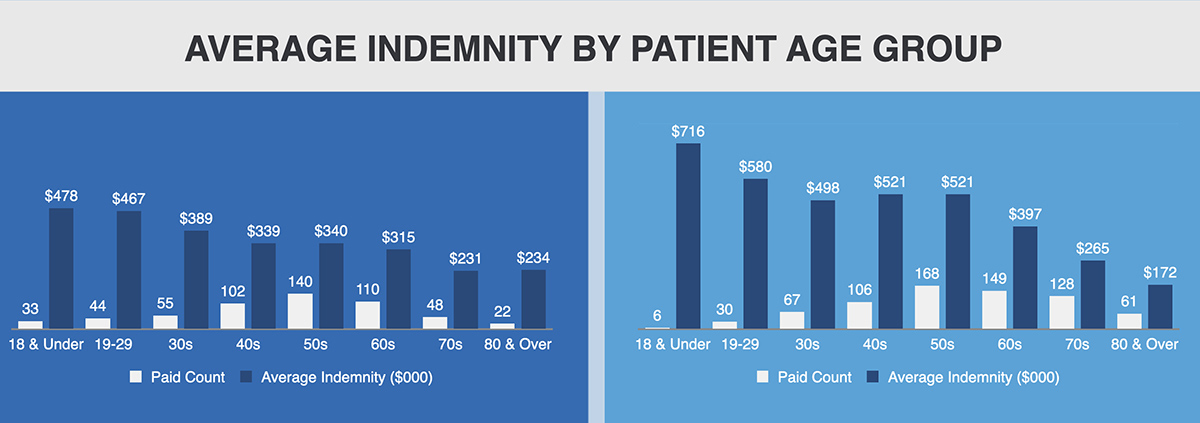 AVERAGE INDEMNITY BY PATIENT AGE GROUP

| | 18 & Under | 19-29 | 30s | 40s | 50s | 60s | 70s | 80 & Over |
|---|---|---|---|---|---|---|---|---|
| Paid Count | 33 | 44 | 55 | 102 | 140 | 110 | 48 | 22 |
| Average Indemnity ($000) | $478 | $467 | $389 | $339 | $340 | $315 | $231 | $234 |

Paid Count Average Indemnity ($000)

| | 18 & Under | 19-29 | 30s | 40s | 50s | 60s | 70s | 80 & Over |
|---|---|---|---|---|---|---|---|---|
| Paid Count | 6 | 30 | 67 | 106 | 168 | 149 | 128 | 61 |
| Average Indemnity ($000) | $716 | $580 | $498 | $521 | $521 | $397 | $265 | $172 |

Paid Count Average Indemnity ($000)